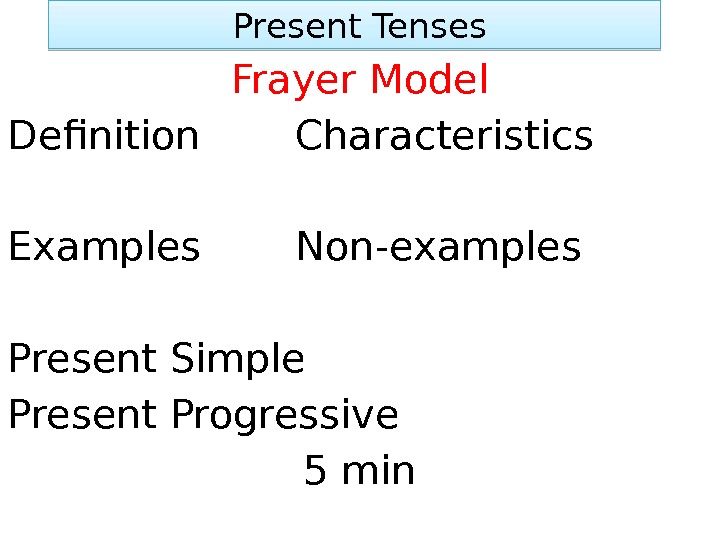 Present Tenses

Frayer Model

Definition Characteristics

Examples Non-examples

Present Simple
Present Progressive
5 min